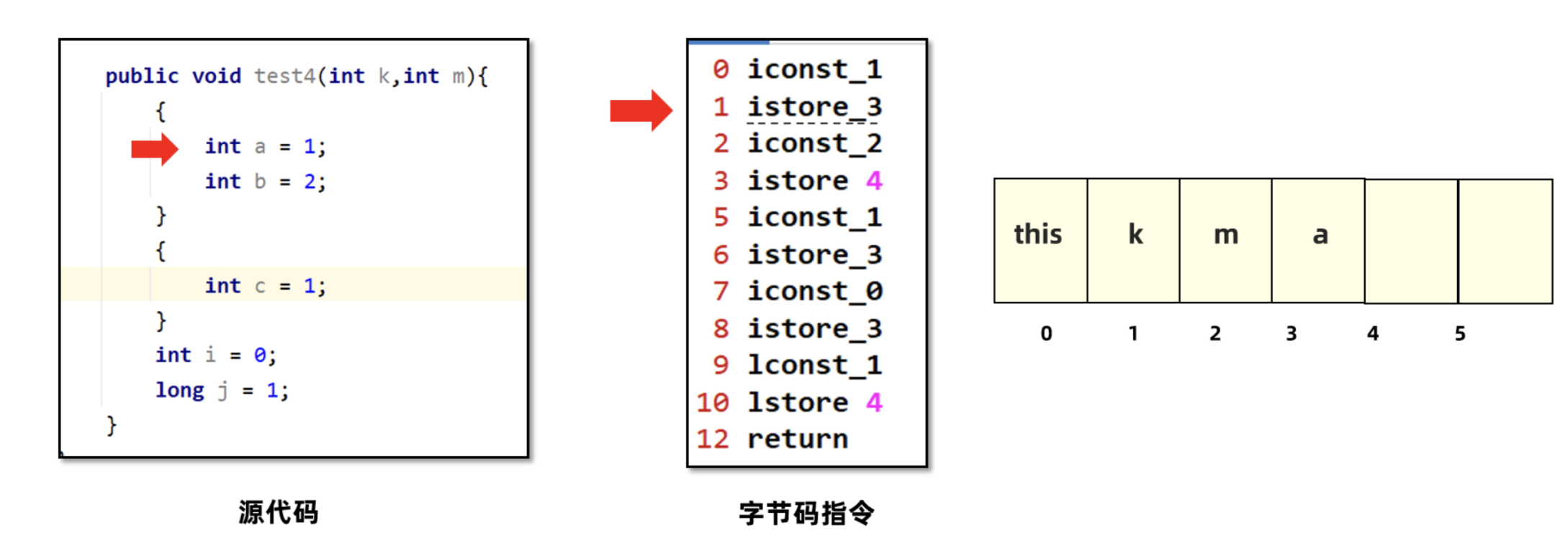 public void test4(int k,int m){
{
int a = 1;
int b = 2;
}
{
int c = 1;
}
int i = 0;
long j = 1;
}

源代码

0 iconst_1
1 istore_3
2 iconst_2
3 istore 4
5 iconst_1
6 istore_3
7 iconst_0
8 istore_3
9 lconst_1
10 lstore 4
12 return

字节码指令

| this | k | m | a | | |
|---|---|---|---|---|---|
| 0 | 1 | 2 | 3 | 4 | 5 |